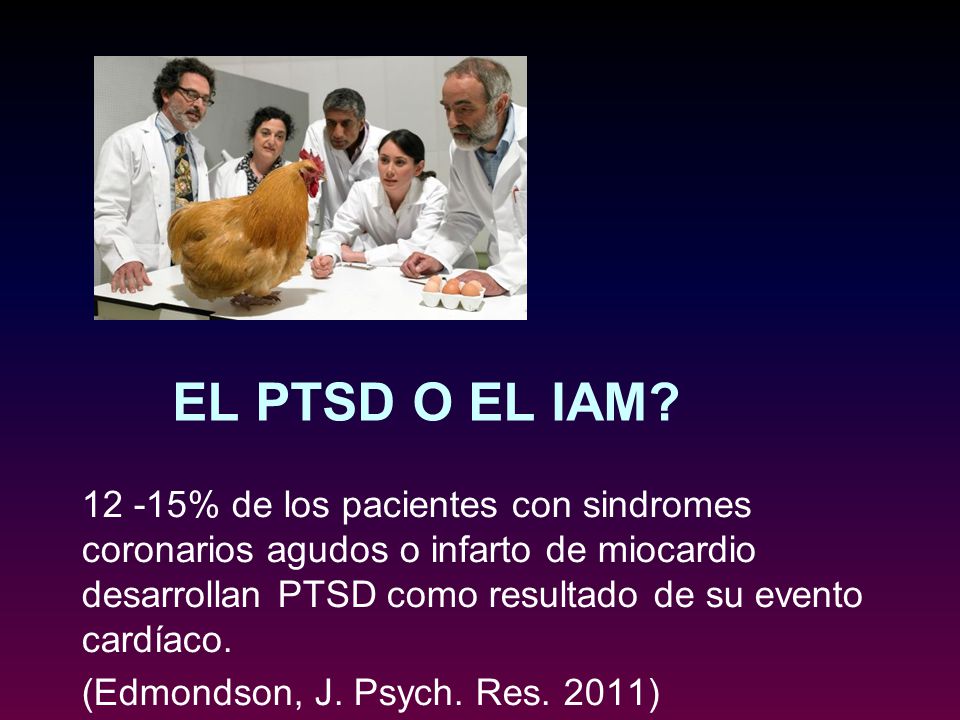 EL PTSD O EL IAM?

12 -15% de los pacientes con sindromes coronarios agudos o infarto de miocardio desarrollan PTSD como resultado de su evento cardíaco.

(Edmondson, J. Psych. Res. 2011)